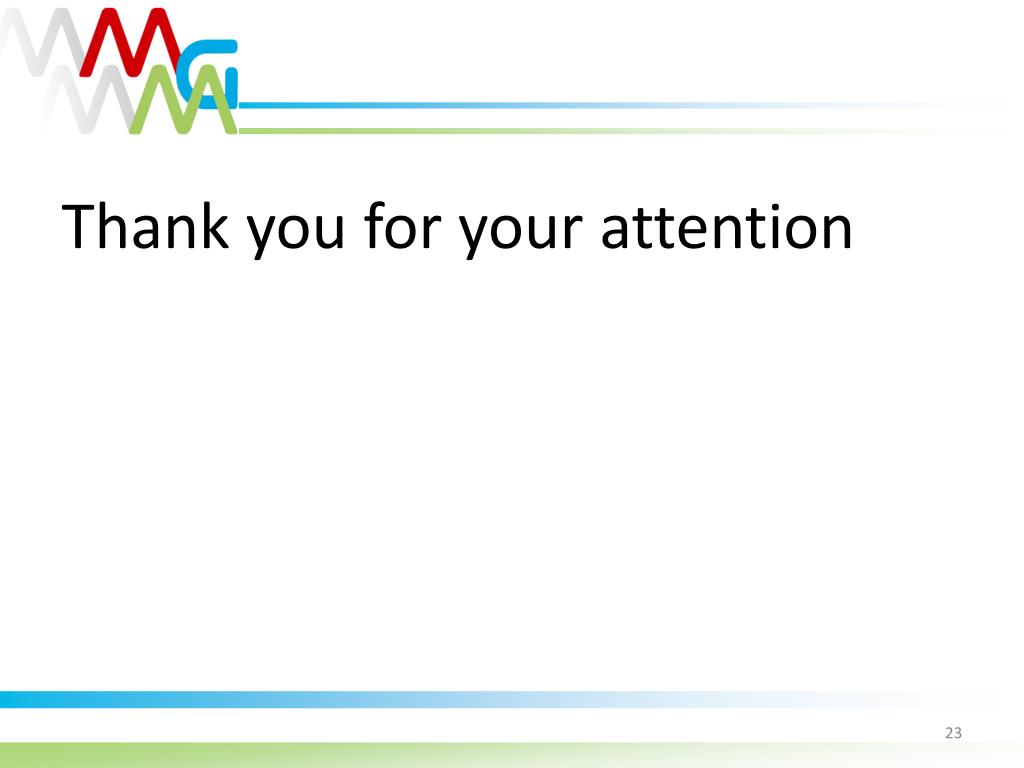 Thank you for your attention

23